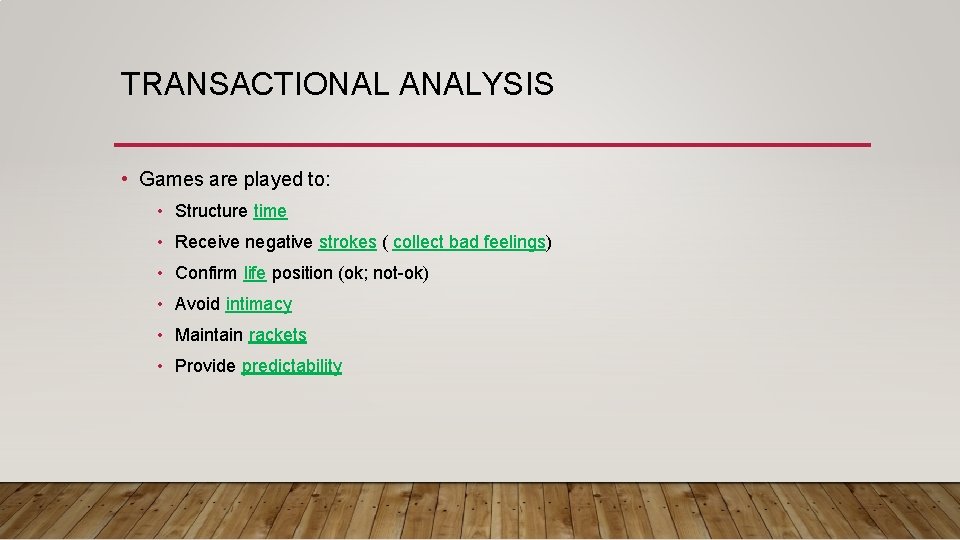 TRANSACTIONAL ANALYSIS

• Games are played to:
  • Structure time
  • Receive negative strokes ( collect bad feelings)
  • Confirm life position (ok; not-ok)
  • Avoid intimacy
  • Maintain rackets
  • Provide predictability